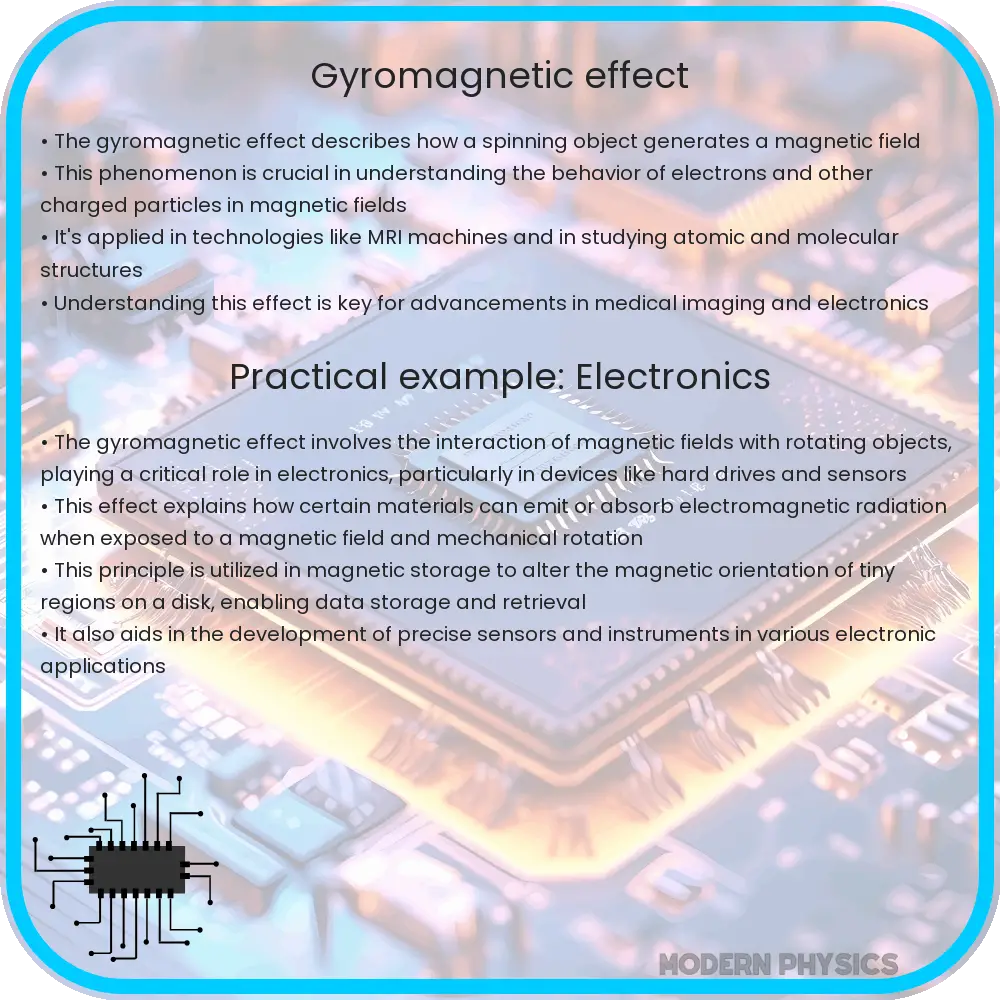 Gyromagnetic effect

• The gyromagnetic effect describes how a spinning object generates a magnetic field
• This phenomenon is crucial in understanding the behavior of electrons and other charged particles in magnetic fields
• It's applied in technologies like MRI machines and in studying atomic and molecular structures
• Understanding this effect is key for advancements in medical imaging and electronics

Practical example: Electronics

• The gyromagnetic effect involves the interaction of magnetic fields with rotating objects, playing a critical role in electronics, particularly in devices like hard drives and sensors
• This effect explains how certain materials can emit or absorb electromagnetic radiation when exposed to a magnetic field and mechanical rotation
• This principle is utilized in magnetic storage to alter the magnetic orientation of tiny regions on a disk, enabling data storage and retrieval
• It also aids in the development of precise sensors and instruments in various electronic applications

MODERN PHYSICS